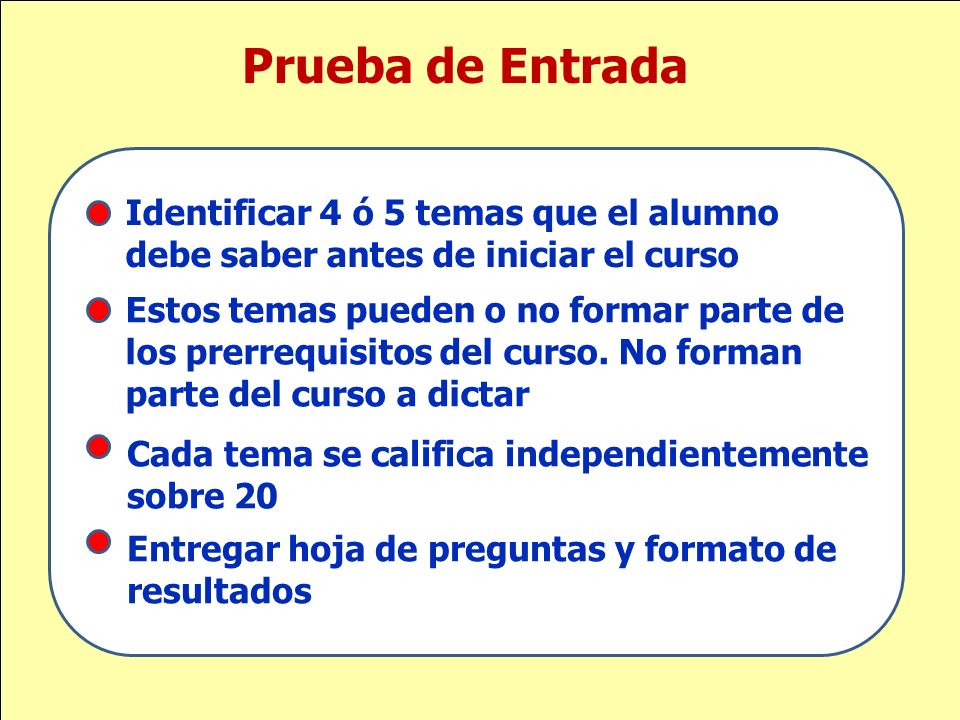 Prueba de Entrada

Identificar 4 ó 5 temas que el alumno debe saber antes de iniciar el curso

Estos temas pueden o no formar parte de los prerrequisitos del curso. No forman parte del curso a dictar

Cada tema se califica independientemente sobre 20

Entregar hoja de preguntas y formato de resultados